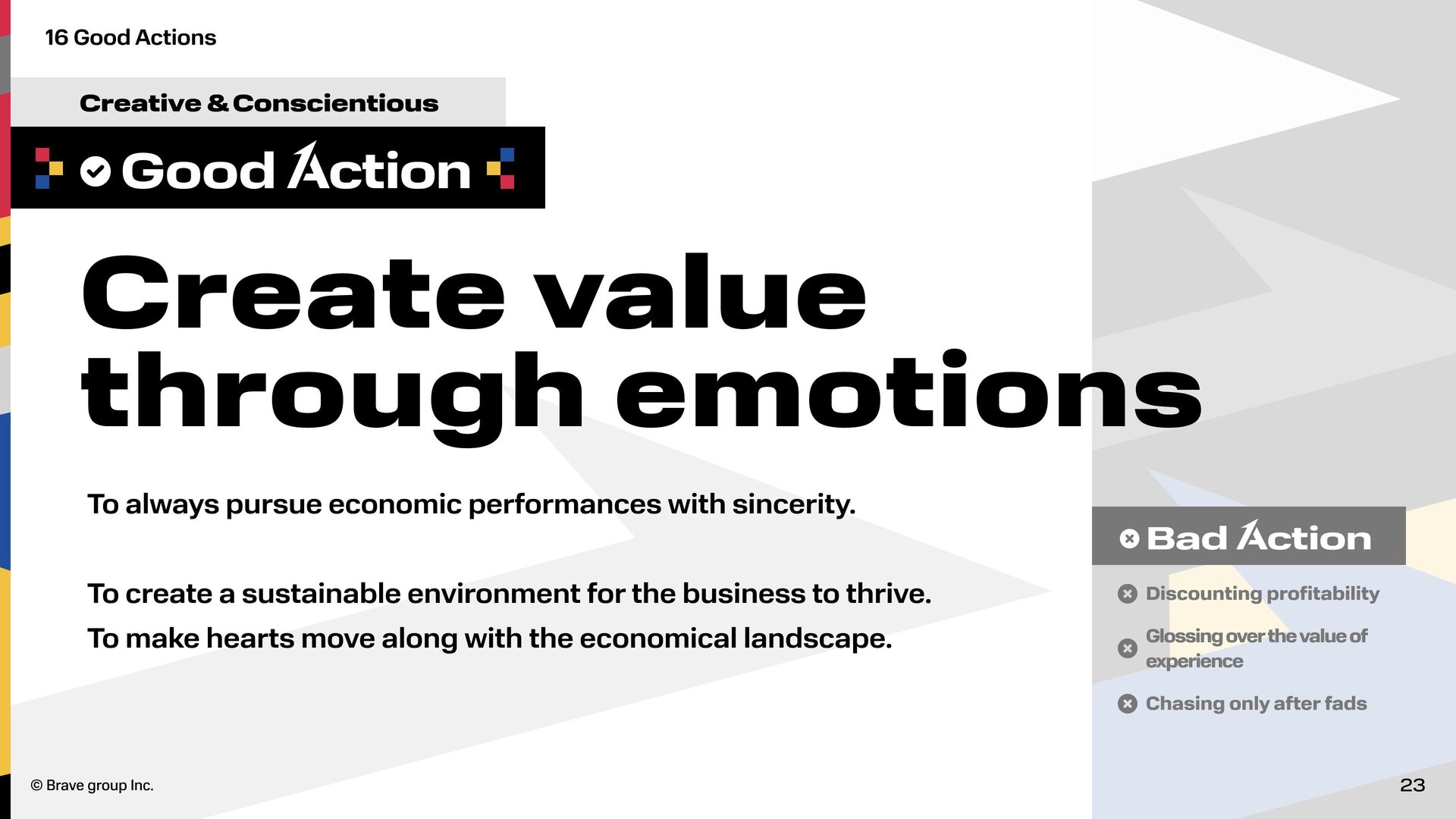 16 Good Actions

Creative & Conscientious

Good Action

Create value through emotions

To always pursue economic performances with sincerity.

To create a sustainable environment for the business to thrive.
To make hearts move along with the economical landscape.

Bad Action

Discounting profitability

Glossing over the value of experience

Chasing only after fads

© Brave group Inc.

23